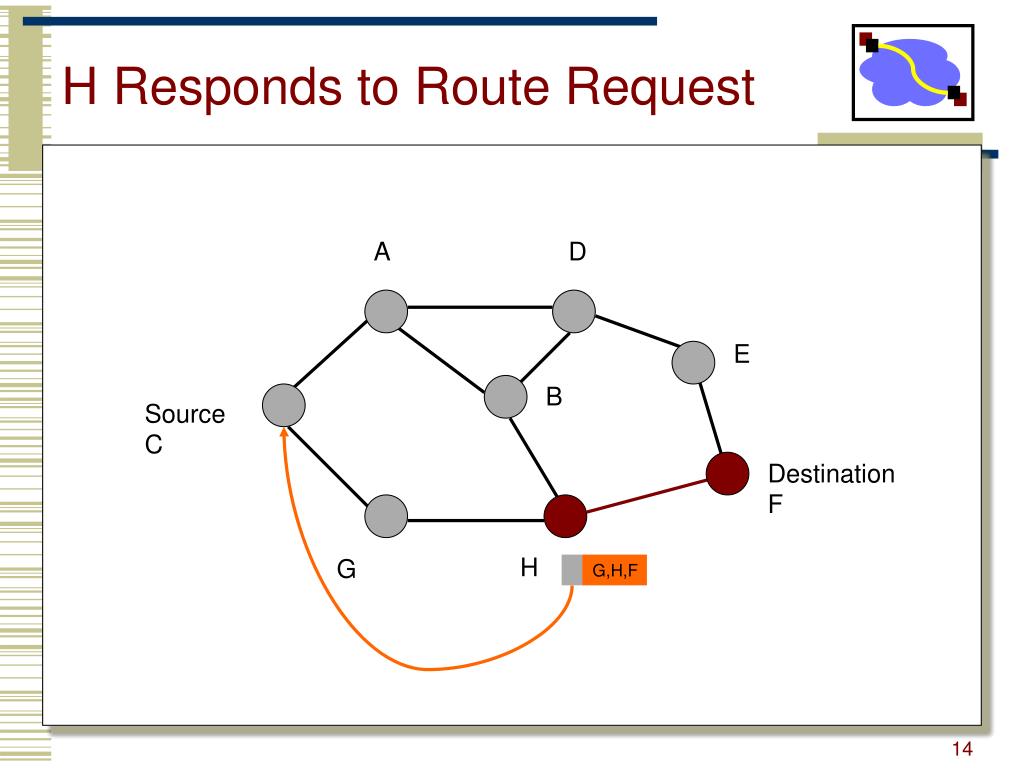 H Responds to Route Request

A

D

E

B

Source
C

Destination
F

G

H

G,H,F

14